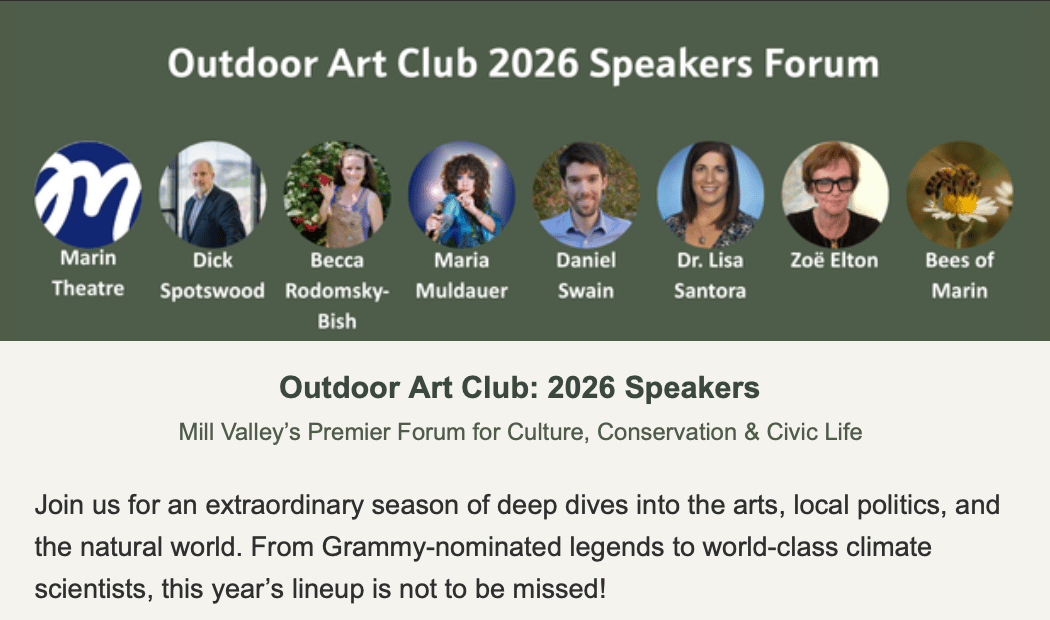 Outdoor Art Club 2026 Speakers Forum

Marin Theatre

Dick Spotswood

Becca Rodomsky-Bish

Maria Muldauer

Daniel Swain

Dr. Lisa Santora

Zoë Elton

Bees of Marin

Outdoor Art Club: 2026 Speakers

Mill Valley's Premier Forum for Culture, Conservation & Civic Life

Join us for an extraordinary season of deep dives into the arts, local politics, and the natural world. From Grammy-nominated legends to world-class climate scientists, this year's lineup is not to be missed!